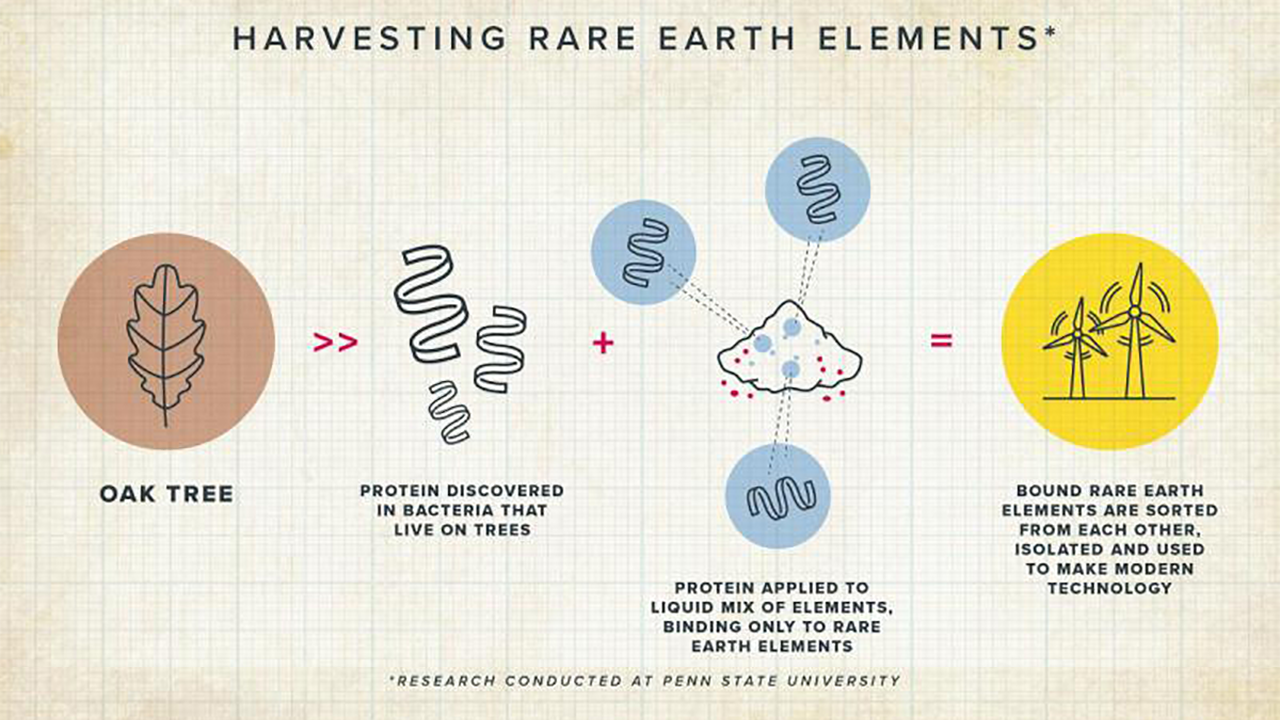 HARVESTING RARE EARTH ELEMENTS*

OAK TREE

>>

PROTEIN DISCOVERED IN BACTERIA THAT LIVE ON TREES

+

PROTEIN APPLIED TO LIQUID MIX OF ELEMENTS, BINDING ONLY TO RARE EARTH ELEMENTS

=

BOUND RARE EARTH ELEMENTS ARE SORTED FROM EACH OTHER, ISOLATED AND USED TO MAKE MODERN TECHNOLOGY

*RESEARCH CONDUCTED AT PENN STATE UNIVERSITY